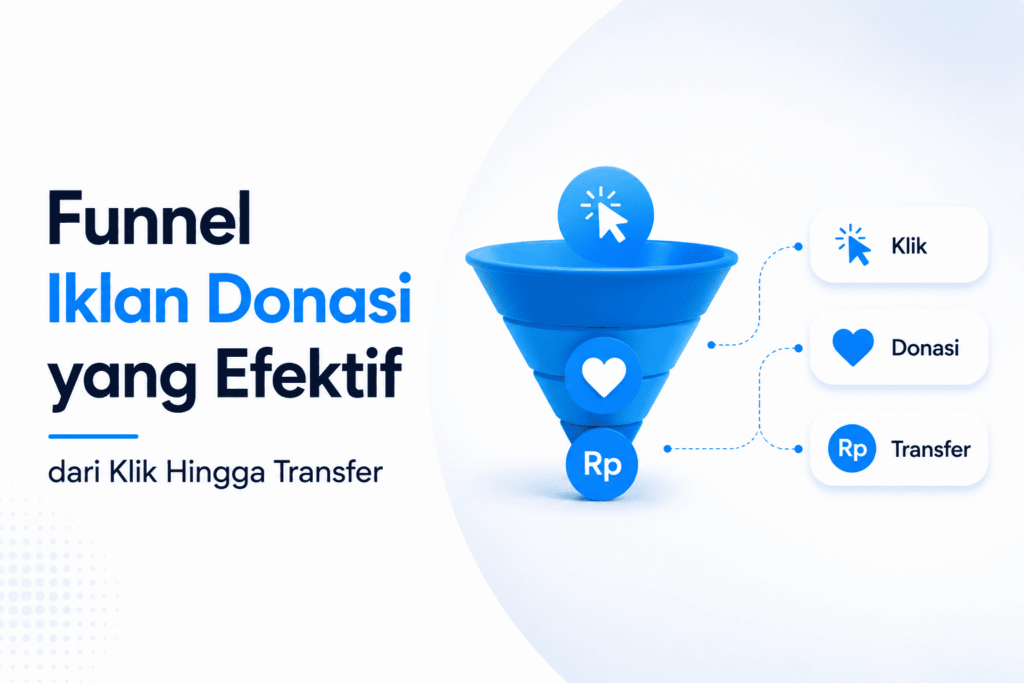 Funnel
Iklan Donasi
yang Efektif

dari Klik Hingga Transfer

Rp

Klik

Donasi

Rp Transfer